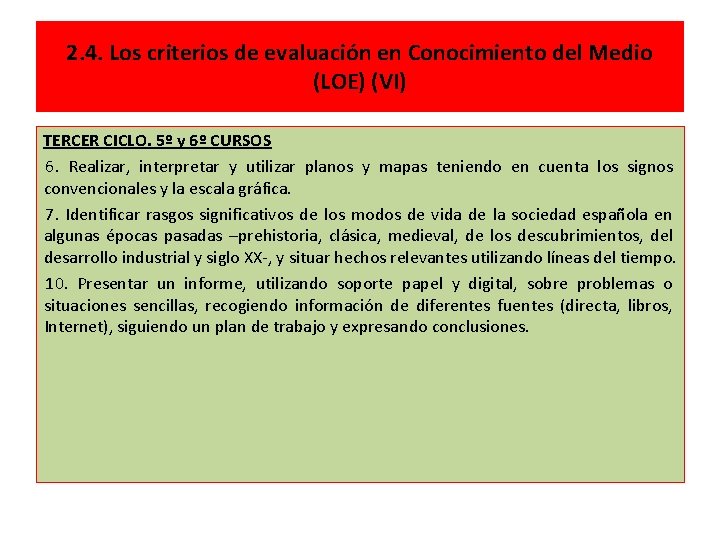 2.4. Los criterios de evaluación en Conocimiento del Medio (LOE) (VI)

TERCER CICLO. 5º y 6º CURSOS

6. Realizar, interpretar y utilizar planos y mapas teniendo en cuenta los signos convencionales y la escala gráfica.

7. Identificar rasgos significativos de los modos de vida de la sociedad española en algunas épocas pasadas –prehistoria, clásica, medieval, de los descubrimientos, del desarrollo industrial y siglo XX-, y situar hechos relevantes utilizando líneas del tiempo.

10. Presentar un informe, utilizando soporte papel y digital, sobre problemas o situaciones sencillas, recogiendo información de diferentes fuentes (directa, libros, Internet), siguiendo un plan de trabajo y expresando conclusiones.